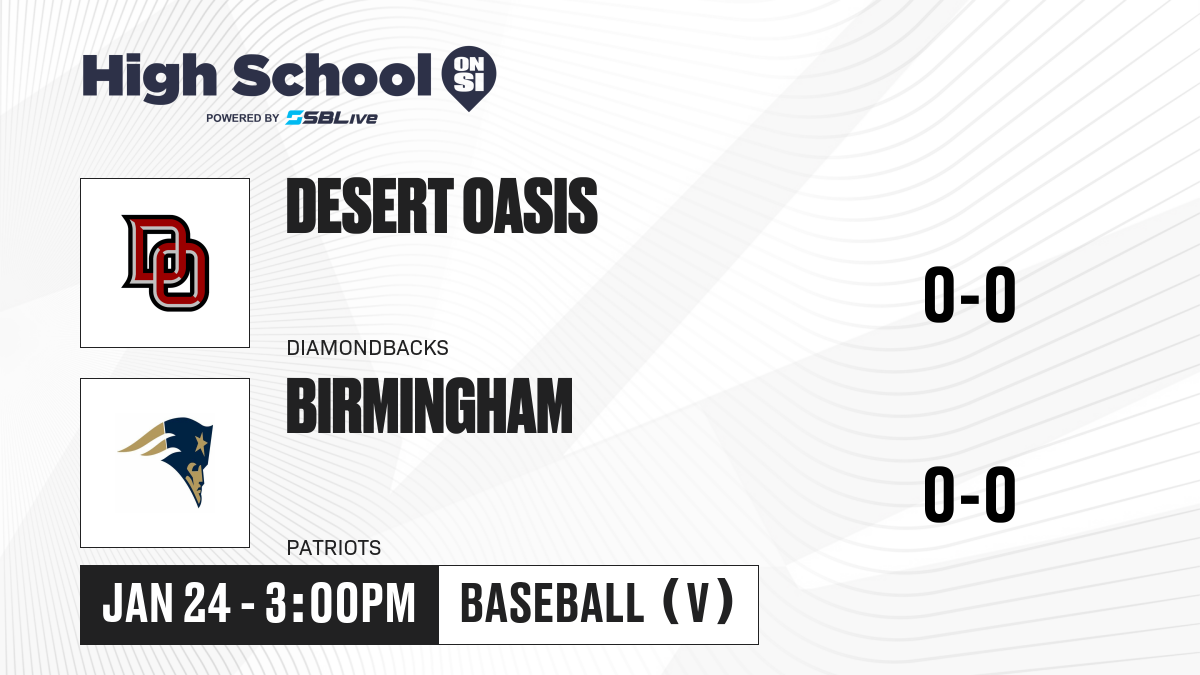 High School ON SI
POWERED BY SBLive

DO

DESERT OASIS

DIAMONDBACKS

0-0

BIRMINGHAM

PATRIOTS

0-0

JAN 24 - 3:00PM

BASEBALL (V)